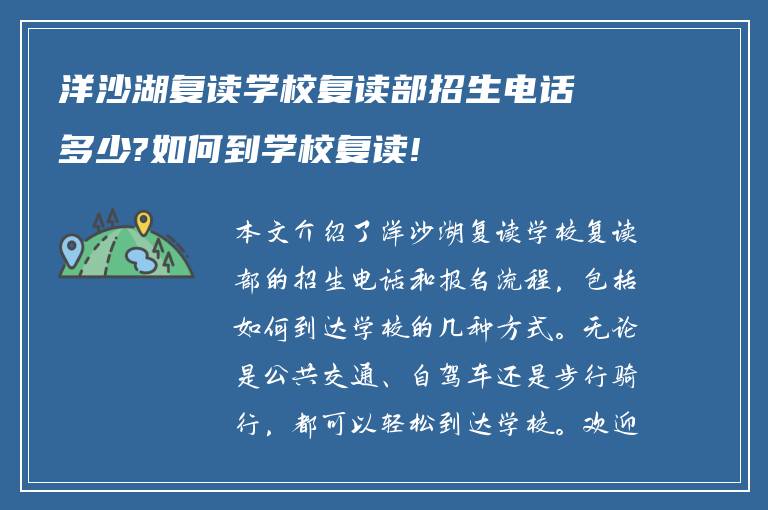 洋沙湖复读学校复读部招生电话多少?如何到学校复读!

本文介绍了洋沙湖复读学校复读部的招生电话和报名流程，包括如何到达学校的几种方式。无论是公共交通、自驾车还是步行骑行，都可以轻松到达学校。欢迎